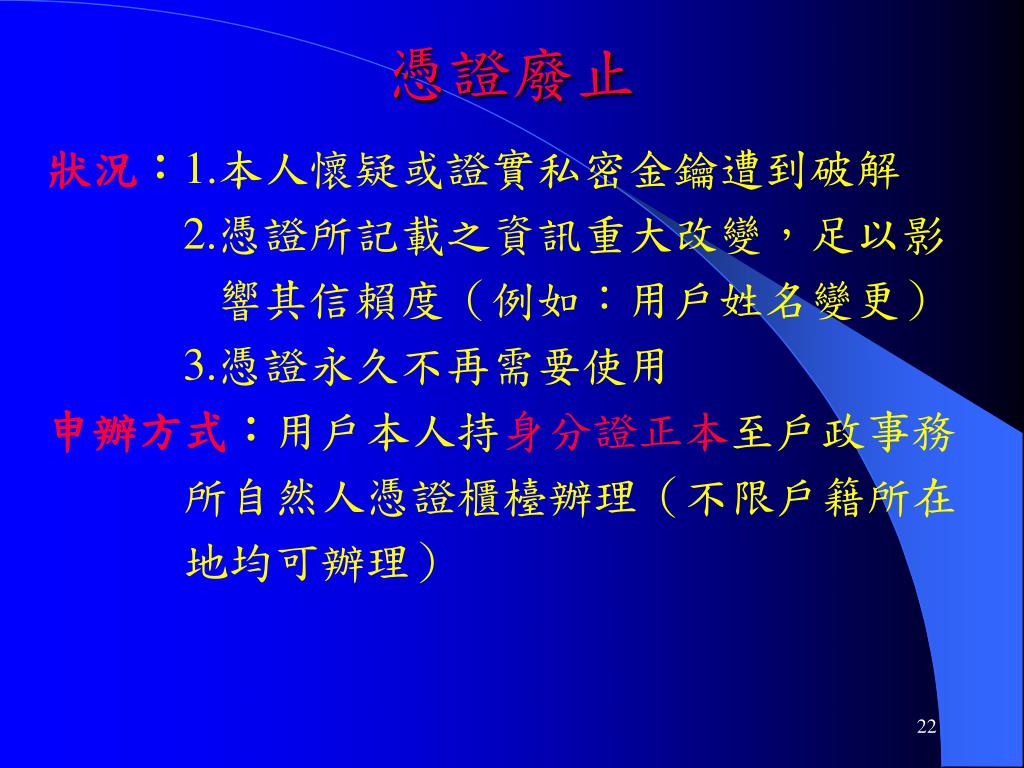 憑證廢止

狀況：1.本人懷疑或證實私密金鑰遭到破解

2.憑證所記載之資訊重大改變，足以影響其信賴度（例如：用戶姓名變更）

3.憑證永久不再需要使用

申辦方式：用戶本人持身分證正本至戶政事務所自然人憑證櫃檯辦理（不限戶籍所在地均可辦理）

22